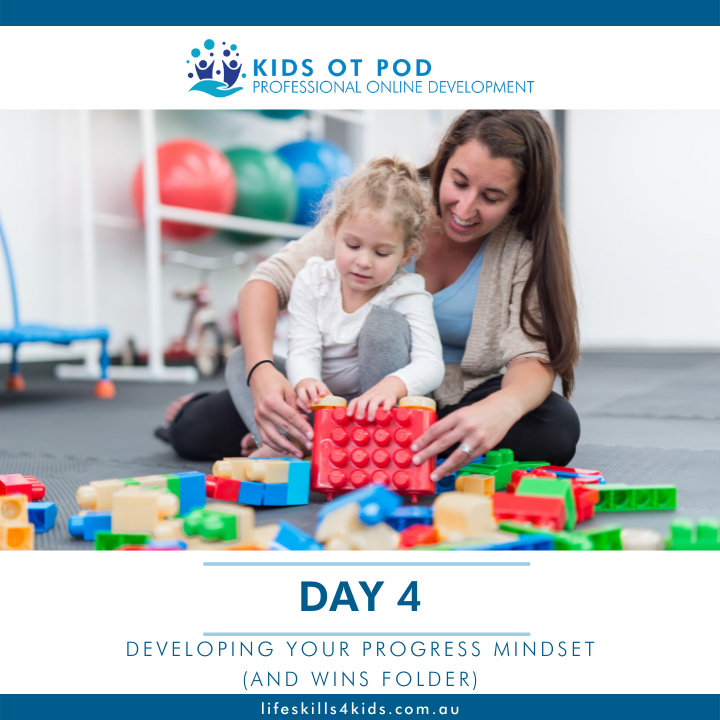 KIDS OT POD
PROFESSIONAL ONLINE DEVELOPMENT

DAY 4

DEVELOPING YOUR PROGRESS MINDSET (AND WINS FOLDER)

lifeskills4kids.com.au